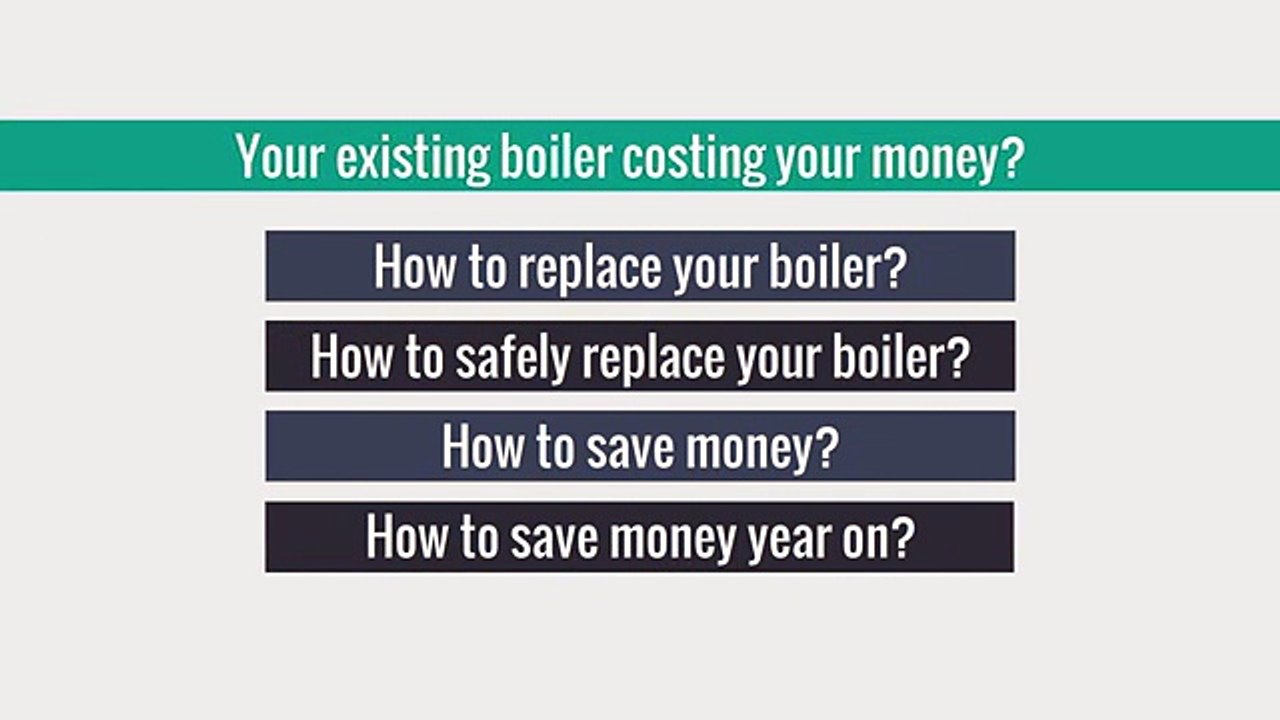 Your existing boiler costing your money?

How to replace your boiler?

How to safely replace your boiler?

How to save money?

How to save money year on?